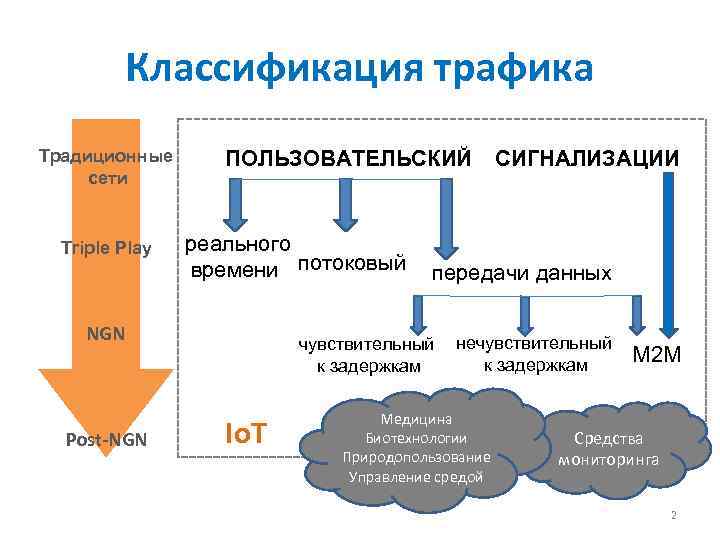 Классификация трафика

Традиционные сети

Triple Play

NGN

Post-NGN

ПОЛЬЗОВАТЕЛЬСКИЙ

СИГНАЛИЗАЦИИ

реального времени

потоковый

передачи данных

чувствительный к задержкам

нечувствительный к задержкам

M2M

IoT

Медицина
Биотехнологии
Природопользование
Управление средой

Средства мониторинга

2